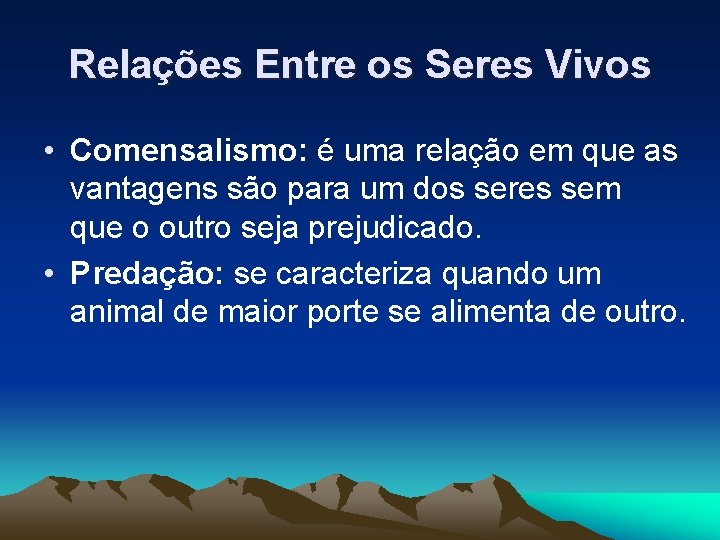 Relações Entre os Seres Vivos

• Comensalismo: é uma relação em que as vantagens são para um dos seres sem que o outro seja prejudicado.

• Predação: se caracteriza quando um animal de maior porte se alimenta de outro.